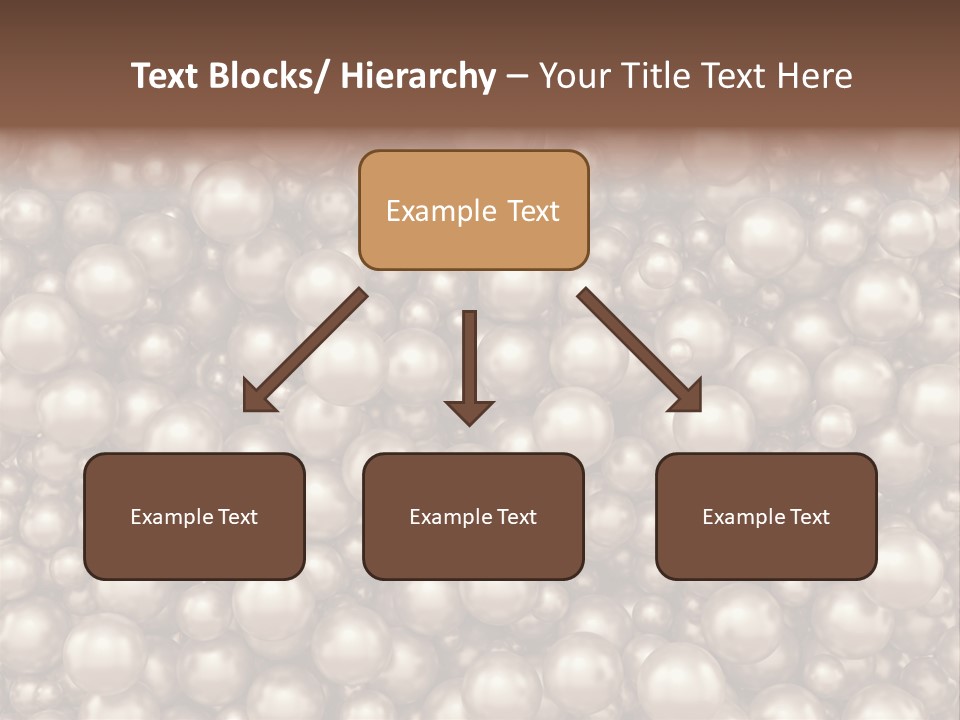 Text Blocks/ Hierarchy – Your Title Text Here

Example Text

Example Text

Example Text

Example Text